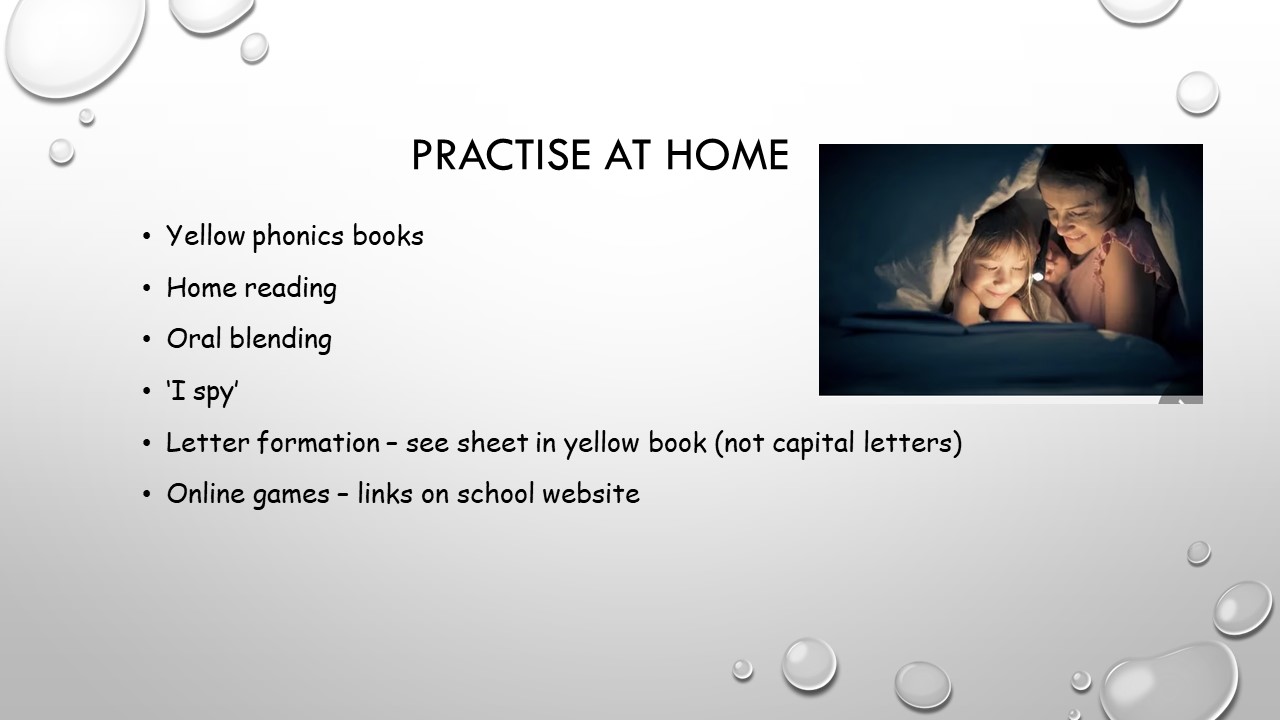 PRACTISE AT HOME

• Yellow phonics books
• Home reading
• Oral blending
• 'I spy'
• Letter formation – see sheet in yellow book (not capital letters)
• Online games – links on school website